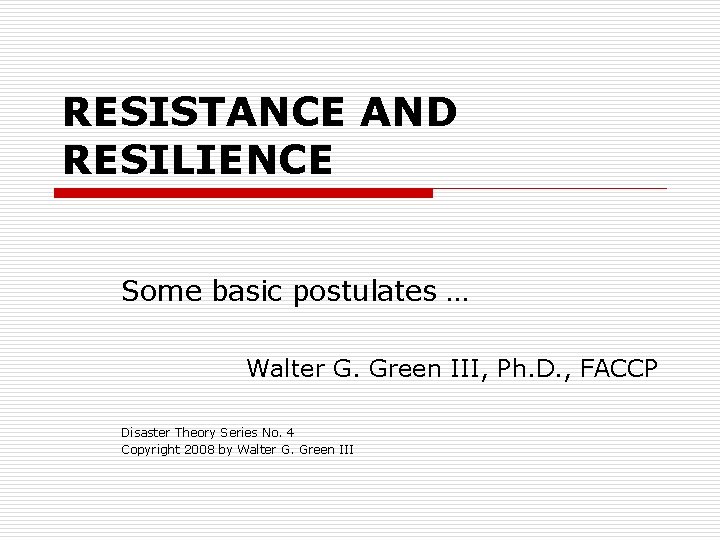 RESISTANCE AND RESILIENCE

Some basic postulates …

Walter G. Green III, Ph.D., FACCP

Disaster Theory Series No. 4
Copyright 2008 by Walter G. Green III